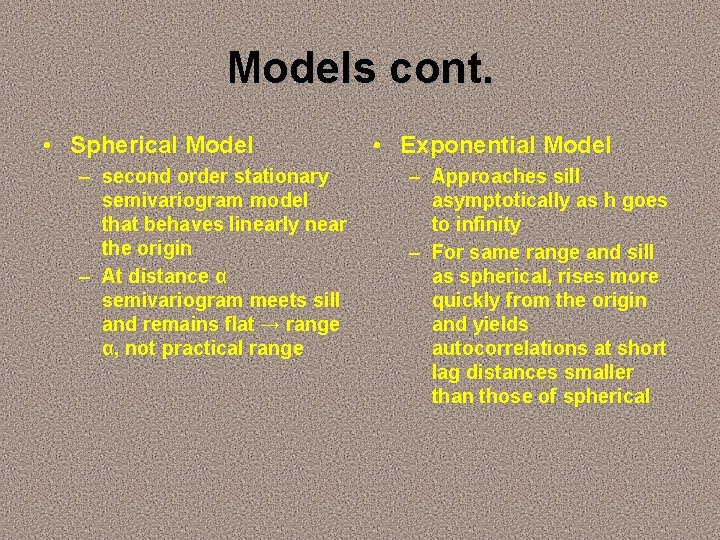 Models cont.

• Spherical Model
– second order stationary semivariogram model that behaves linearly near the origin
– At distance α semivariogram meets sill and remains flat → range α, not practical range

• Exponential Model
– Approaches sill asymptotically as h goes to infinity
– For same range and sill as spherical, rises more quickly from the origin and yields autocorrelations at short lag distances smaller than those of spherical